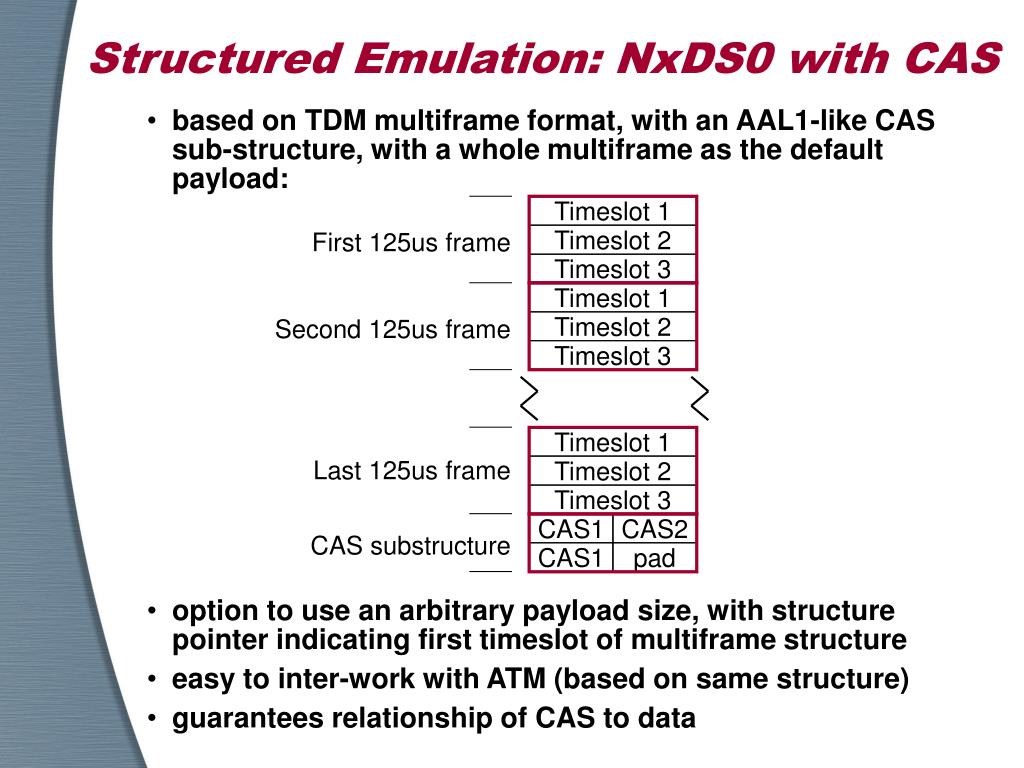 Structured Emulation: NxDS0 with CAS

• based on TDM multiframe format, with an AAL1-like CAS sub-structure, with a whole multiframe as the default payload:

First 125us frame
Timeslot 1
Timeslot 2
Timeslot 3

Second 125us frame
Timeslot 1
Timeslot 2
Timeslot 3

Last 125us frame
Timeslot 1
Timeslot 2
Timeslot 3

CAS substructure
| CAS1 | CAS2 |
|---|---|
| CAS1 | pad |

• option to use an arbitrary payload size, with structure pointer indicating first timeslot of multiframe structure
• easy to inter-work with ATM (based on same structure)
• guarantees relationship of CAS to data